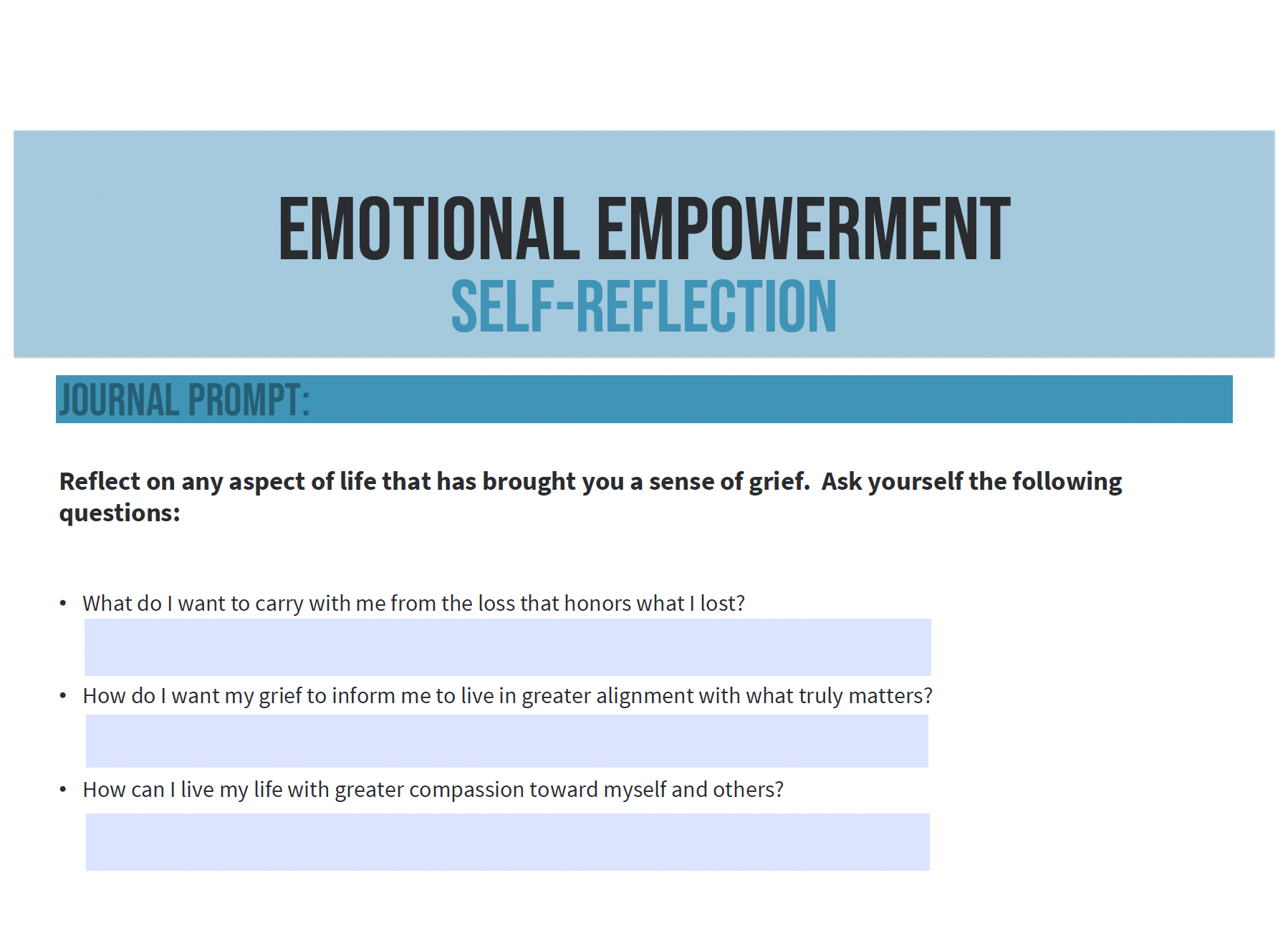 EMOTIONAL EMPOWERMENT
SELF-REFLECTION

JOURNAL PROMPT:

Reflect on any aspect of life that has brought you a sense of grief. Ask yourself the following questions:

• What do I want to carry with me from the loss that honors what I lost?

• How do I want my grief to inform me to live in greater alignment with what truly matters?

• How can I live my life with greater compassion toward myself and others?